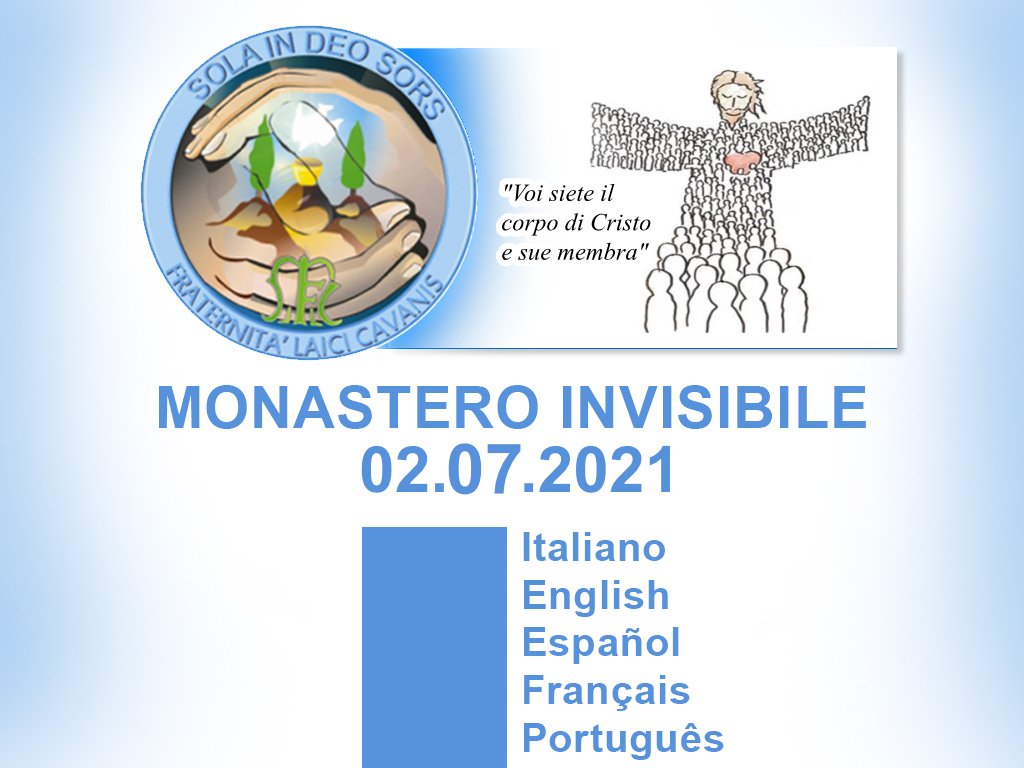 SOLA IN DEO SORS

FRATERNITA' LAICI CAVANIS

"Voi siete il corpo di Cristo e sue membra"

MONASTERO INVISIBILE
02.07.2021

Italiano
English
Español
Français
Português